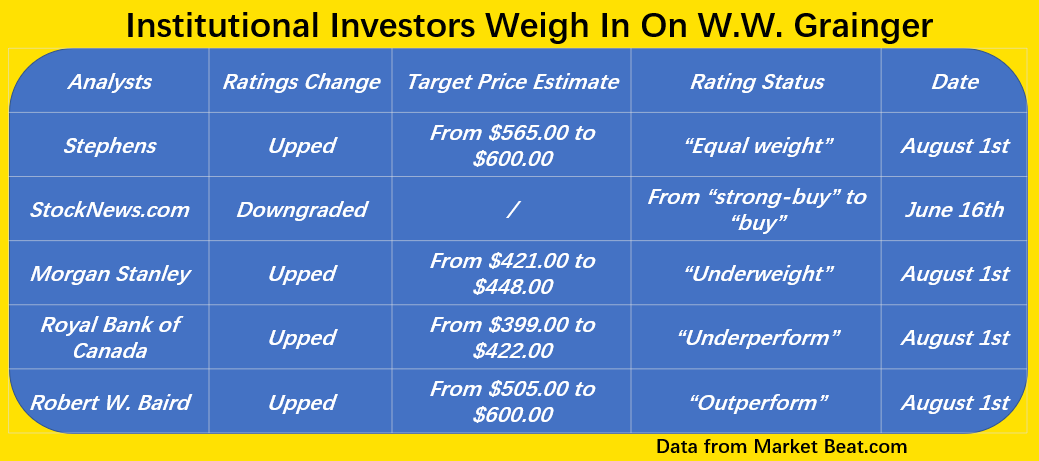 Institutional Investors Weigh In On W.W. Grainger

| Analysts | Ratings Change | Target Price Estimate | Rating Status | Date |
|---|---|---|---|---|
| Stephens | Upped | From \$565.00 to \$600.00 | “Equal weight” | August 1st |
| StockNews.com | Downgraded | / | From “strong-buy” to “buy” | June 16th |
| Morgan Stanley | Upped | From \$421.00 to \$448.00 | “Underweight” | August 1st |
| Royal Bank of Canada | Upped | From \$399.00 to \$422.00 | “Underperform” | August 1st |
| Robert W. Baird | Upped | From \$505.00 to \$600.00 | “Outperform” | August 1st |

Data from Market Beat.com